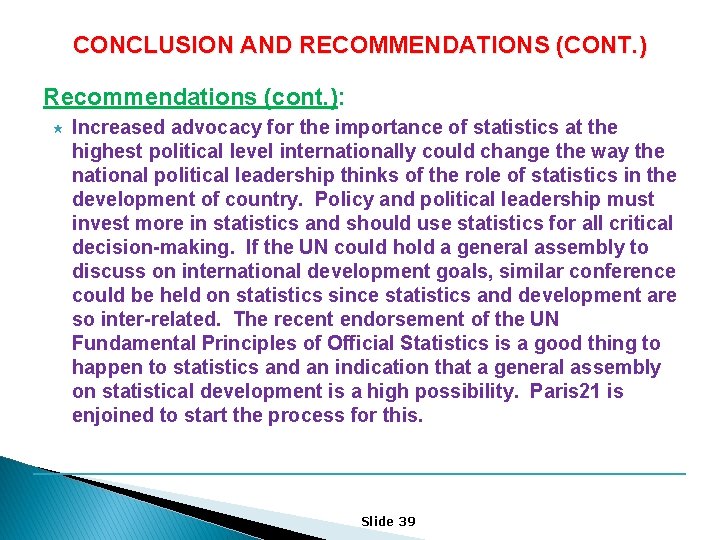 CONCLUSION AND RECOMMENDATIONS (CONT.)

Recommendations (cont.):

Increased advocacy for the importance of statistics at the highest political level internationally could change the way the national political leadership thinks of the role of statistics in the development of country. Policy and political leadership must invest more in statistics and should use statistics for all critical decision-making. If the UN could hold a general assembly to discuss on international development goals, similar conference could be held on statistics since statistics and development are so inter-related. The recent endorsement of the UN Fundamental Principles of Official Statistics is a good thing to happen to statistics and an indication that a general assembly on statistical development is a high possibility. Paris21 is enjoined to start the process for this.

Slide 39